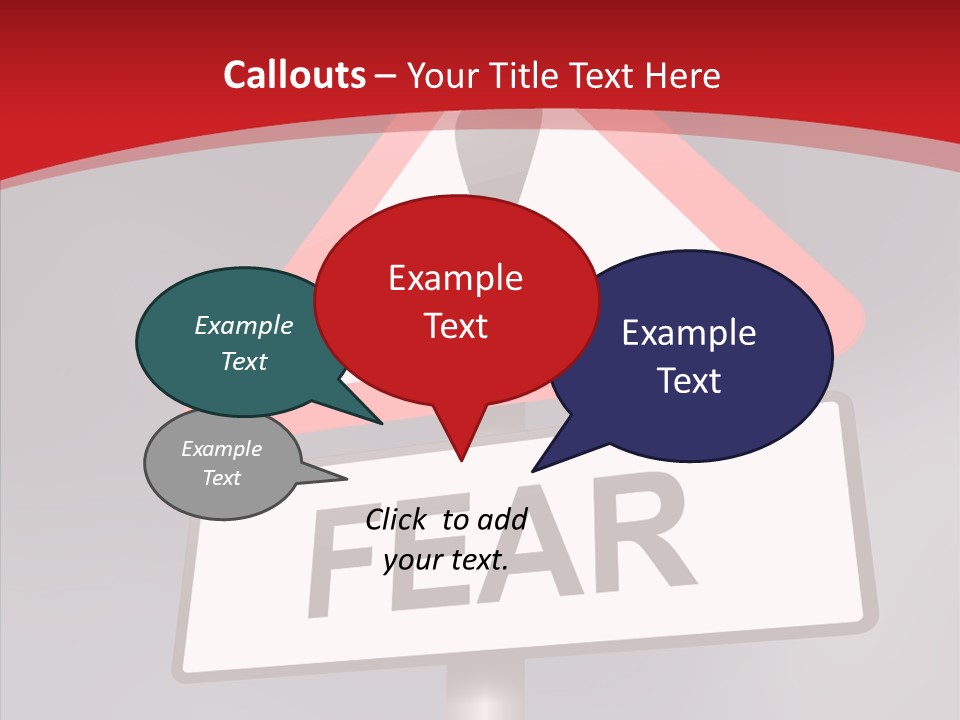 Callouts – Your Title Text Here

Example Text

Example Text

Example Text

Example Text

Click to add your text.

FEAR